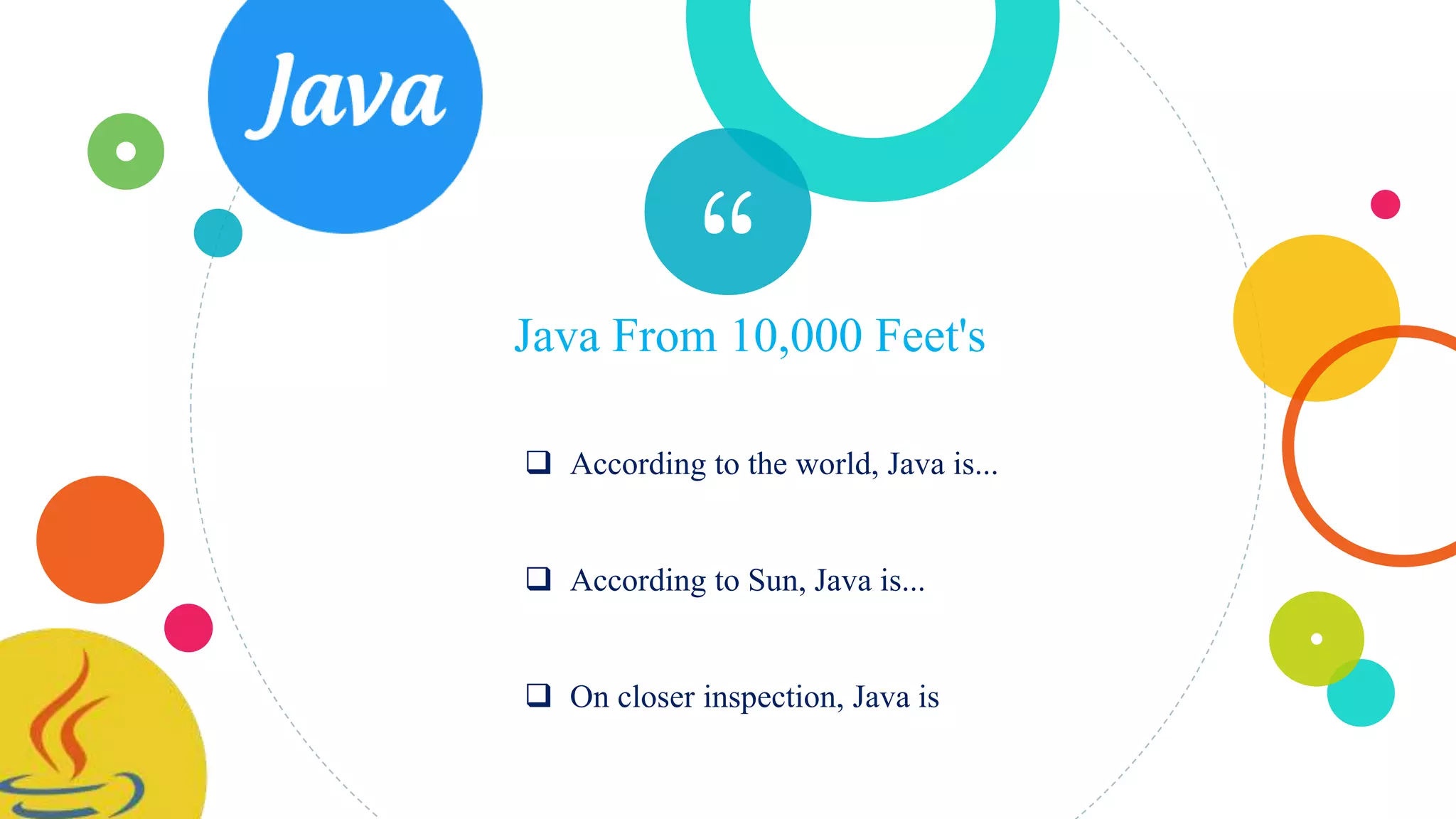 Java

“

Java From 10,000 Feet's

❑ According to the world, Java is...

❑ According to Sun, Java is...

❑ On closer inspection, Java is